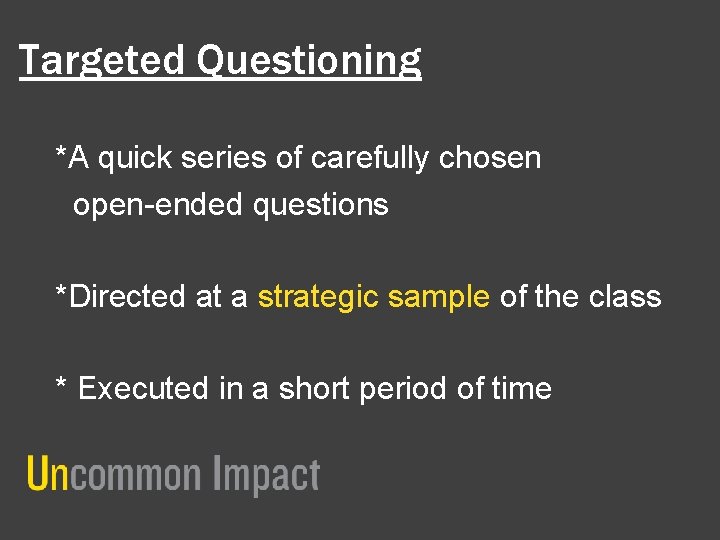 Targeted Questioning

*A quick series of carefully chosen open-ended questions

*Directed at a strategic sample of the class

* Executed in a short period of time

Uncommon Impact